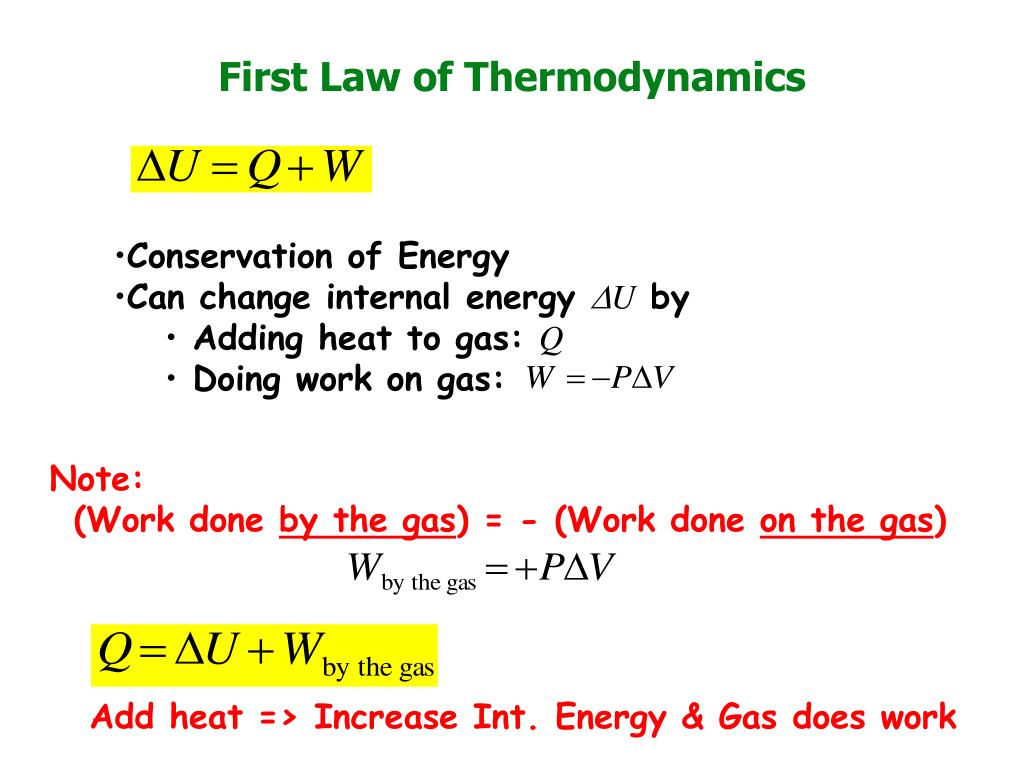 First Law of Thermodynamics

$\Delta U = Q + W$

•Conservation of Energy
•Can change internal energy $\Delta U$ by
• Adding heat to gas: $Q$
• Doing work on gas: $W = -P\Delta V$

Note:
(Work done by the gas) = - (Work done on the gas)

$W_{\text{by the gas}} = +P\Delta V$

$Q = \Delta U + W_{\text{by the gas}}$

Add heat => Increase Int. Energy & Gas does work